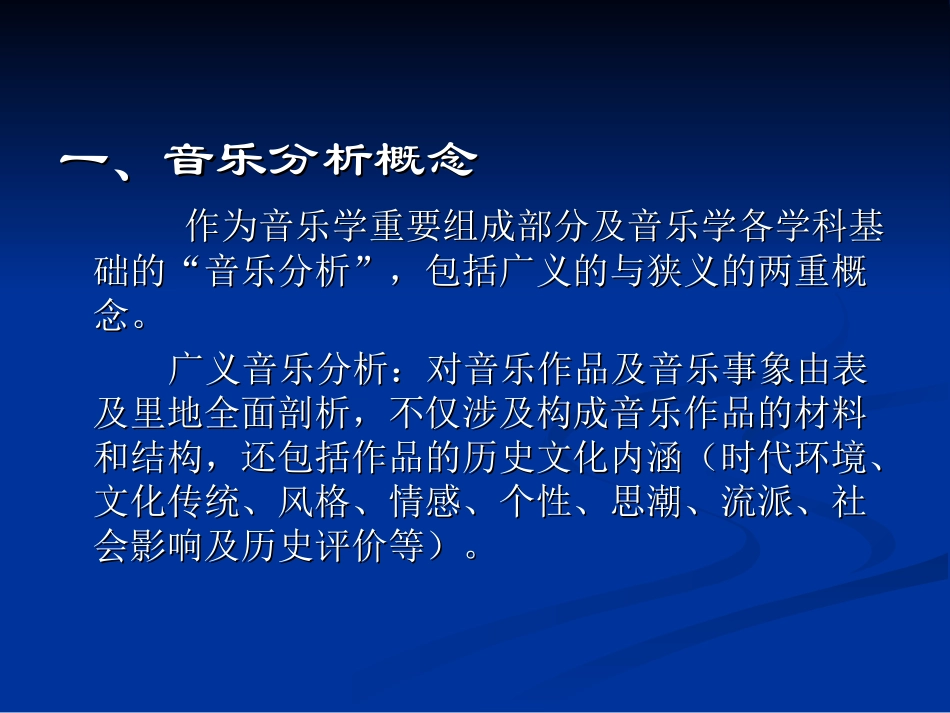 一、音乐分析概念

作为音乐学重要组成部分及音乐学各学科基础的“音乐分析”，包括广义的与狭义的两重概念。

广义音乐分析：对音乐作品及音乐事象由表及里地全面剖析，不仅涉及构成音乐作品的材料和结构，还包括作品的历史文化内涵（时代环境、文化传统、风格、情感、个性、思潮、流派、社会影响及历史评价等）。